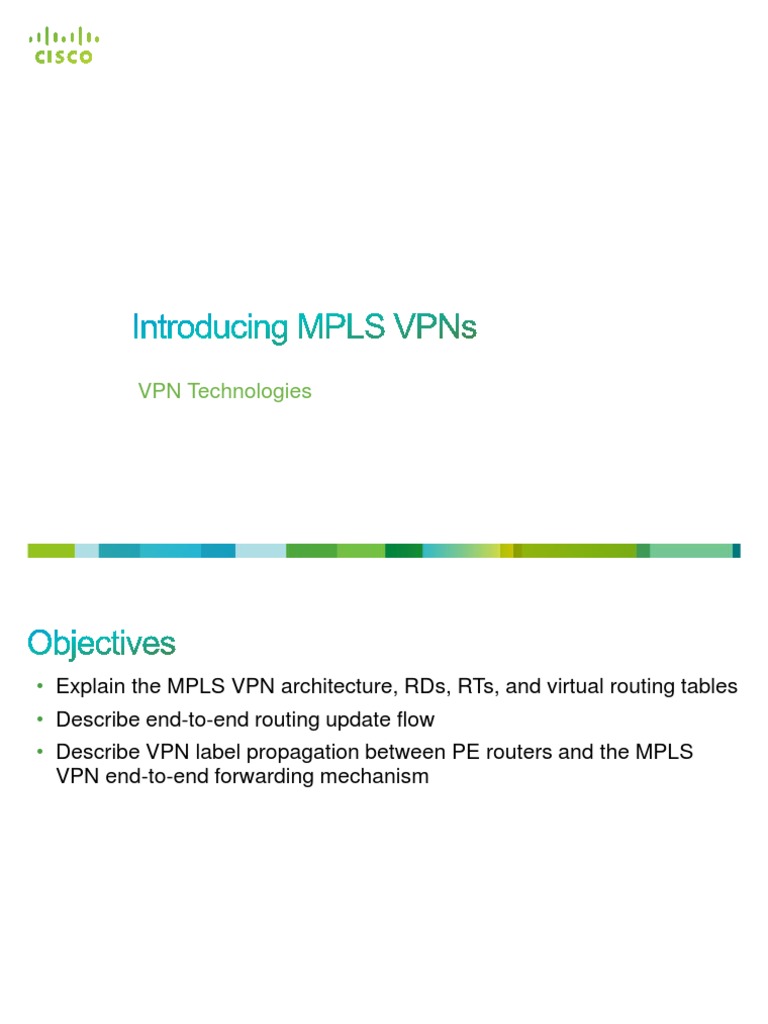 CISCO

Introducing MPLS VPNs

VPN Technologies

Objectives

• Explain the MPLS VPN architecture, RDs, RTs, and virtual routing tables
• Describe end-to-end routing update flow
• Describe VPN label propagation between PE routers and the MPLS VPN end-to-end forwarding mechanism